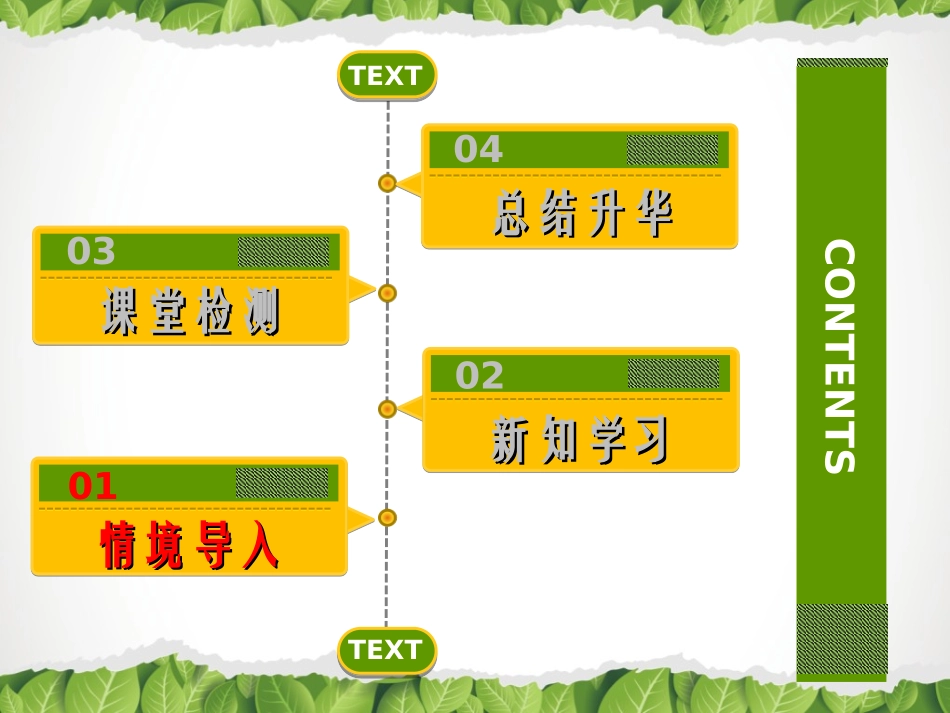 TEXT

04
总结升华

03
课堂检测

02
新知学习

01
情境导入

TEXT

CONTENTS